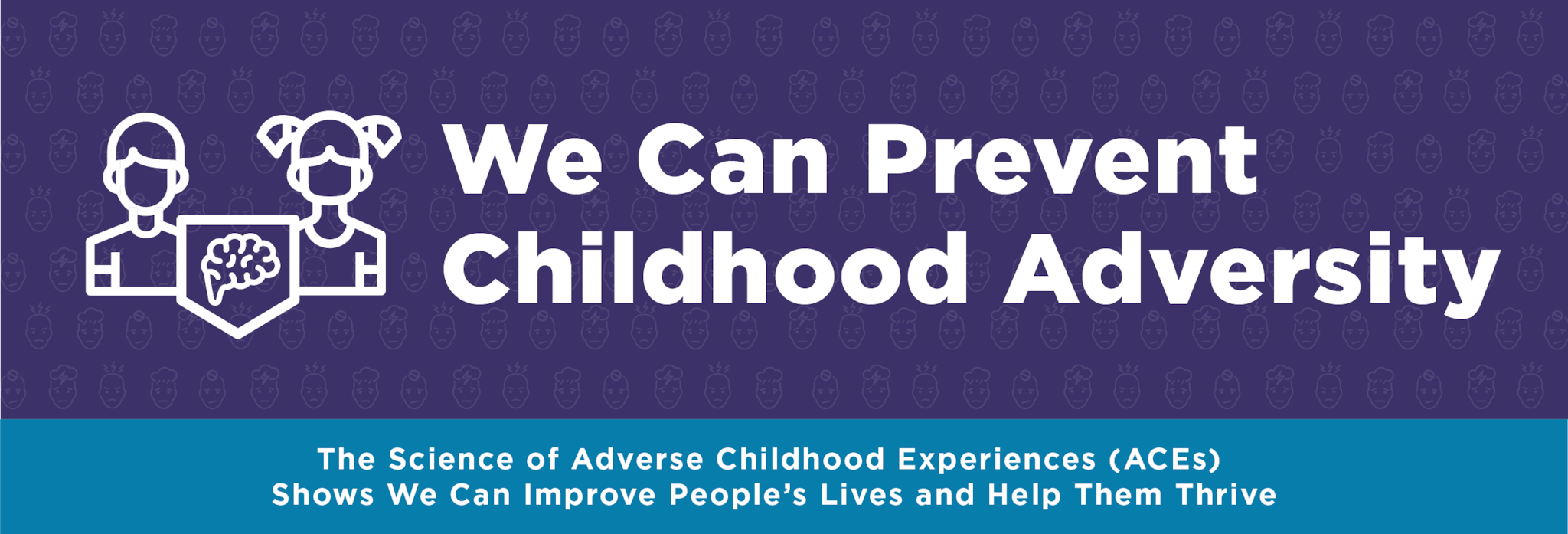 We Can Prevent Childhood Adversity

The Science of Adverse Childhood Experiences (ACEs) Shows We Can Improve People's Lives and Help Them Thrive